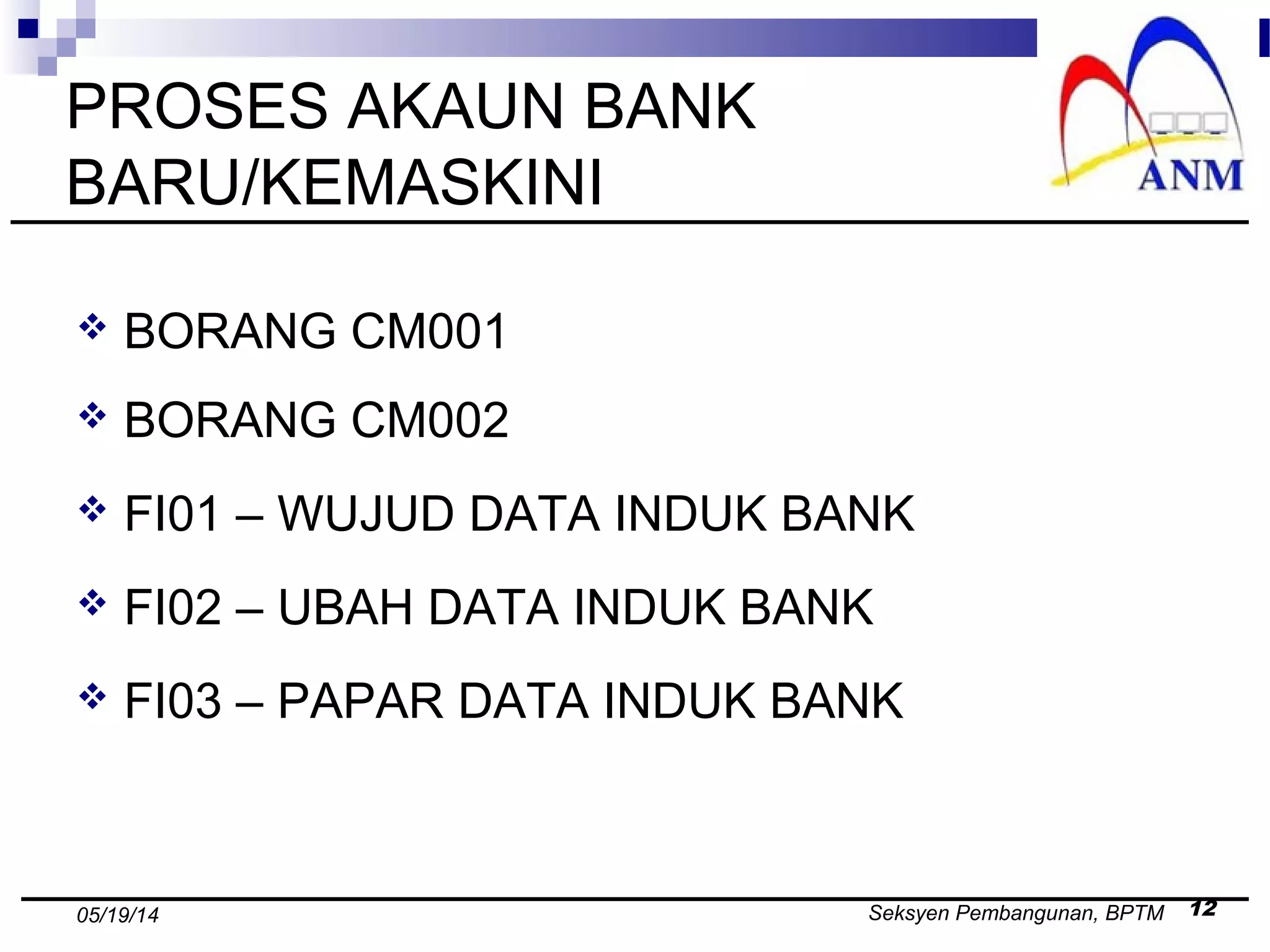 PROSES AKAUN BANK BARU/KEMASKINI

ANM

❖ BORANG CM001

❖ BORANG CM002

❖ FI01 – WUJUD DATA INDUK BANK

❖ FI02 – UBAH DATA INDUK BANK

❖ FI03 – PAPAR DATA INDUK BANK

05/19/14

Seksyen Pembangunan, BPTM

12